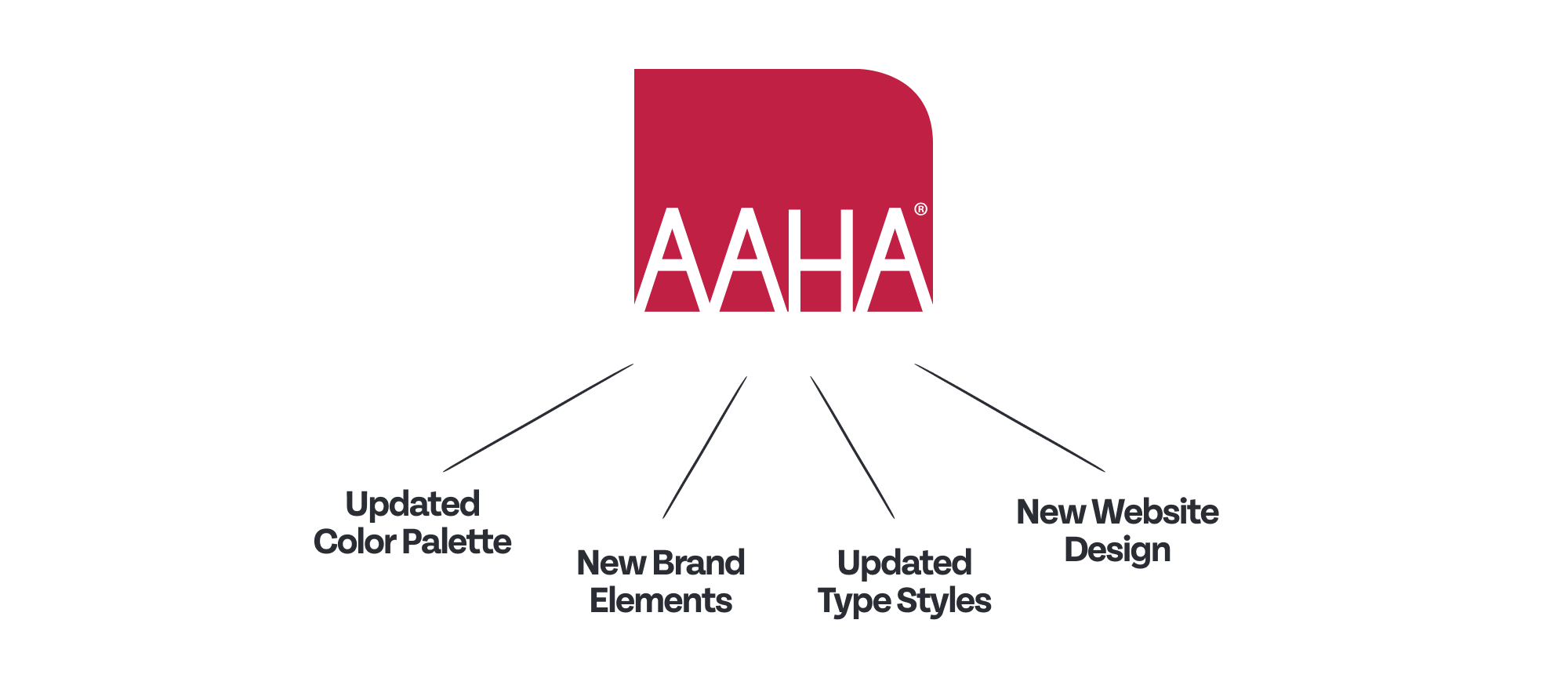 AAHA®

Updated Color Palette

New Brand Elements

Updated Type Styles

New Website Design